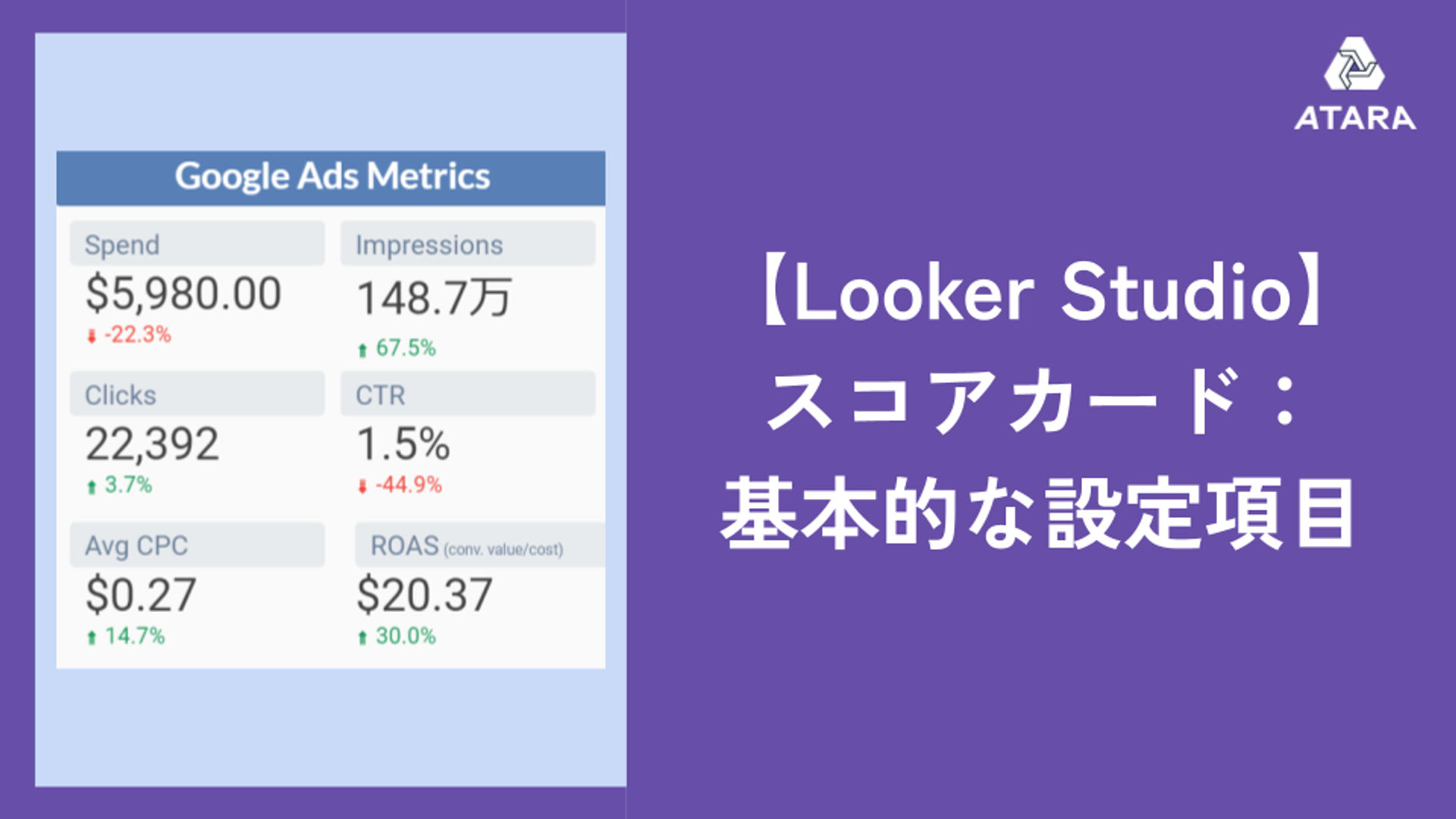 Google Ads Metrics

Spend
$5,980.00
-22.3%

Impressions
148.7万
67.5%

Clicks
22,392
3.7%

CTR
1.5%
-44.9%

Avg CPC
$0.27
14.7%

ROAS (conv. value/cost)
$20.37
30.0%

ATARA

【Looker Studio】
スコアカード：
基本的な設定項目